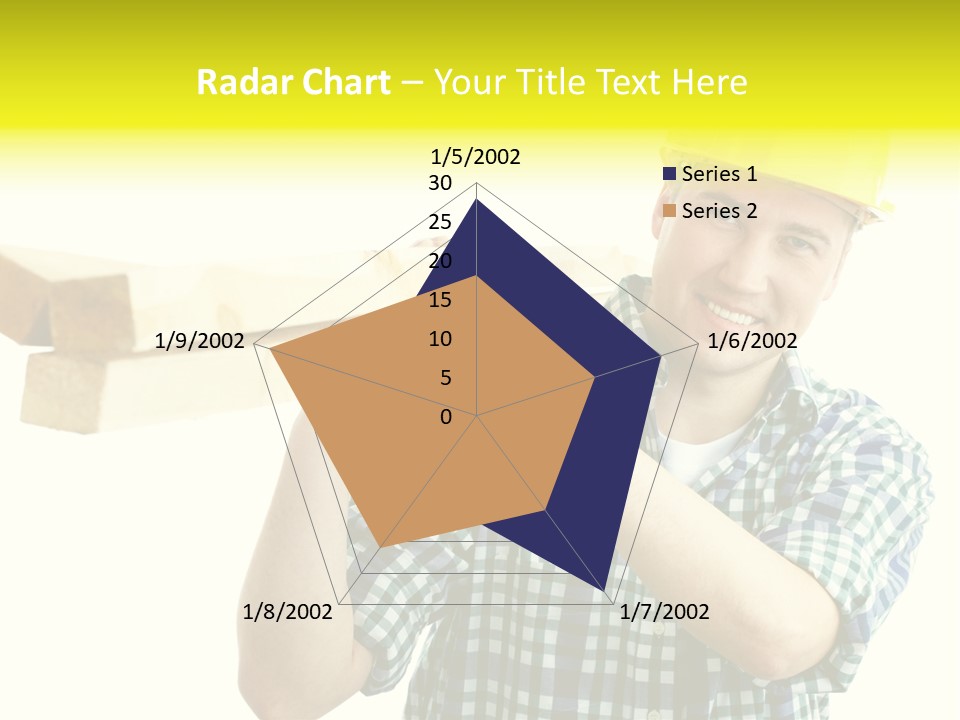 Radar Chart – Your Title Text Here

1/5/2002
30
25
20
15
10
5
0
1/6/2002
1/7/2002
1/8/2002
1/9/2002

Series 1
Series 2